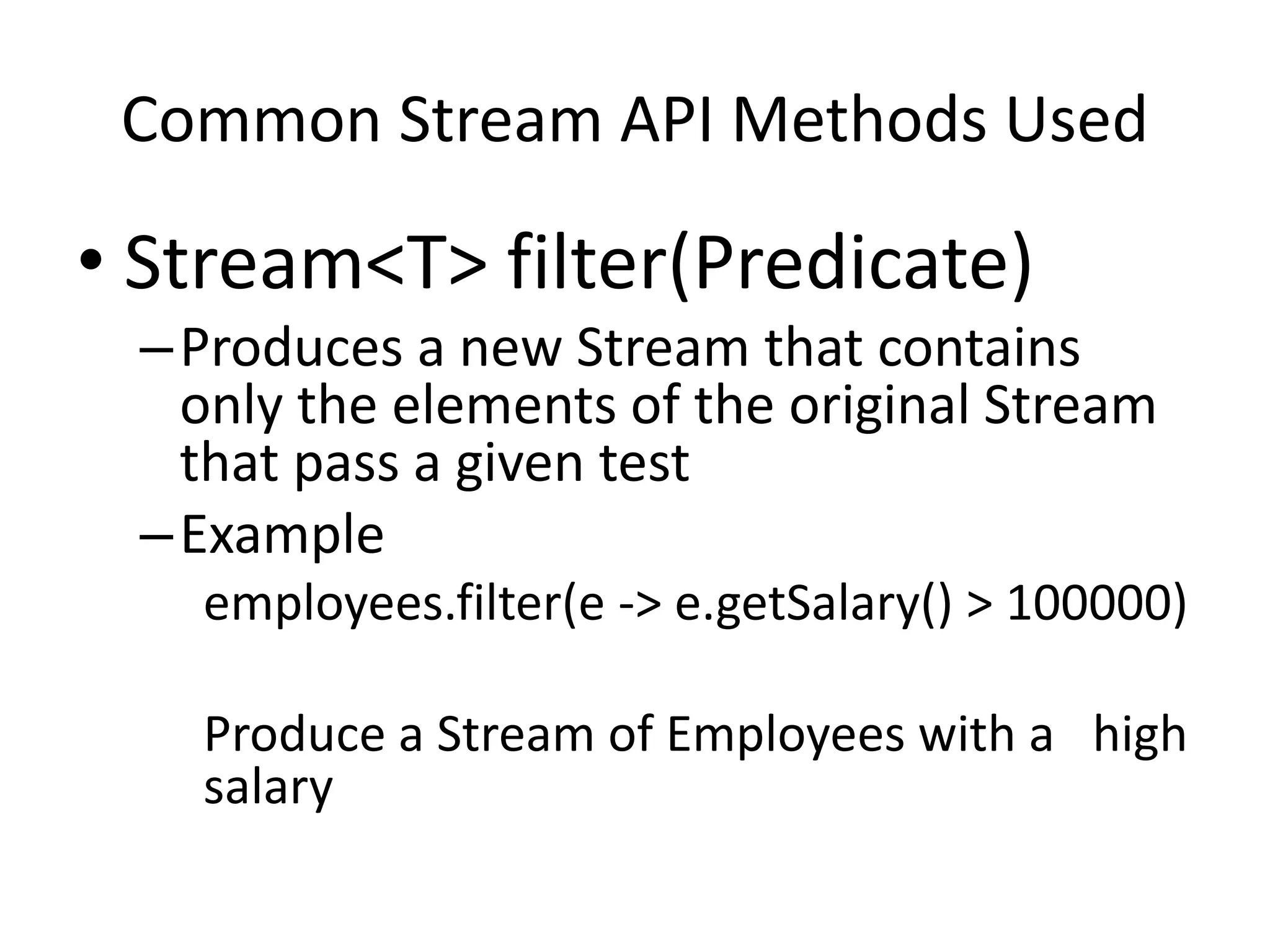 Common Stream API Methods Used

• Stream<T> filter(Predicate)

– Produces a new Stream that contains only the elements of the original Stream that pass a given test

– Example

employees.filter(e -> e.getSalary() > 100000)

Produce a Stream of Employees with a high salary